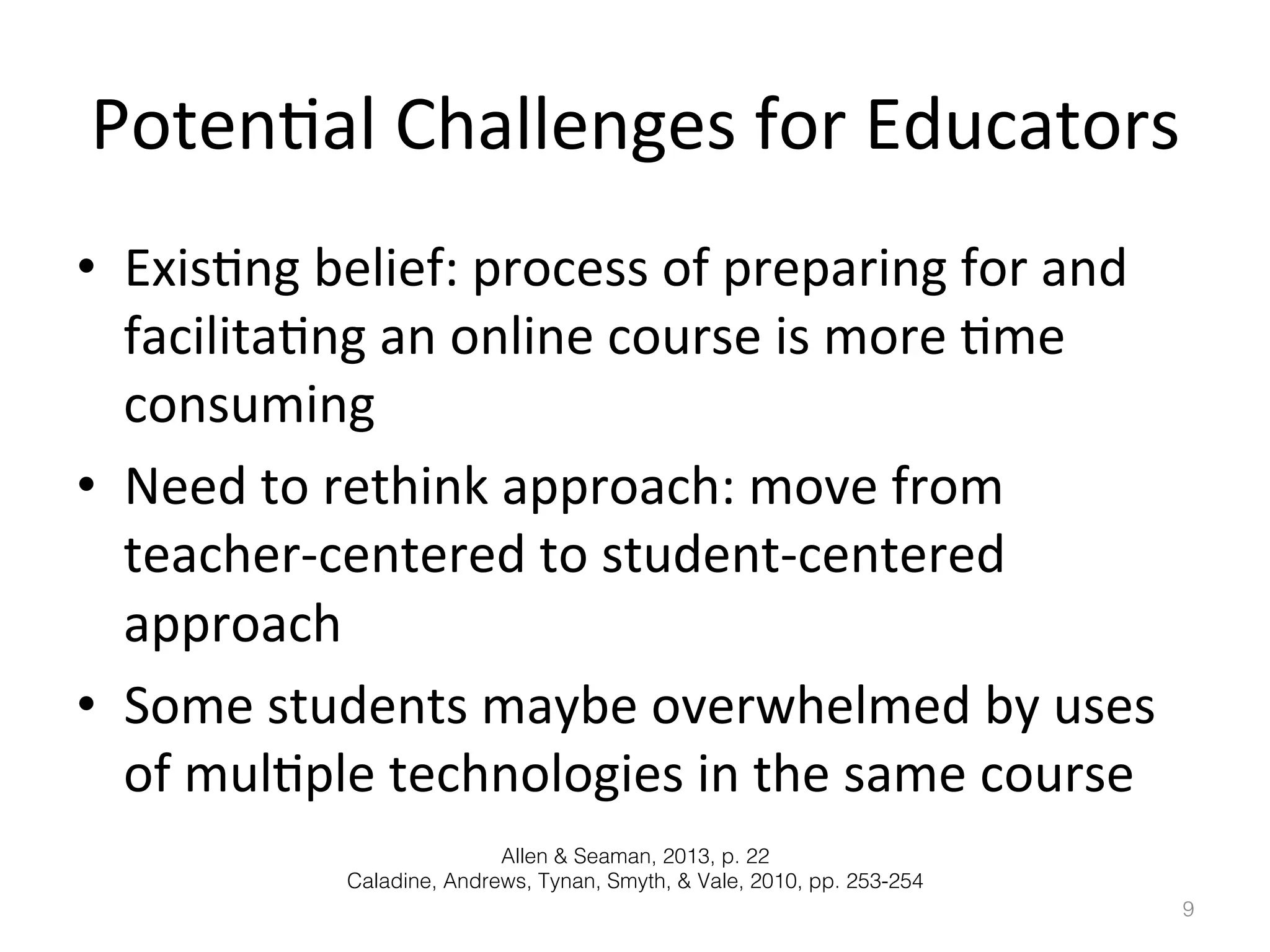 Potential Challenges for Educators

• Existing belief: process of preparing for and facilitating an online course is more time consuming

• Need to rethink approach: move from teacher-centered to student-centered approach

• Some students maybe overwhelmed by uses of multiple technologies in the same course

Allen & Seaman, 2013, p. 22
Caladine, Andrews, Tynan, Smyth, & Vale, 2010, pp. 253-254

9